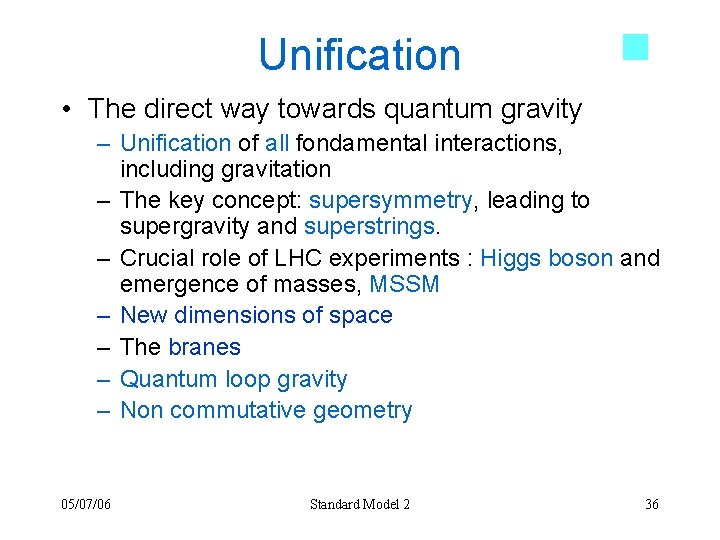 Unification

• The direct way towards quantum gravity
– Unification of all fondamental interactions, including gravitation
– The key concept: supersymmetry, leading to supergravity and superstrings.
– Crucial role of LHC experiments : Higgs boson and emergence of masses, MSSM
– New dimensions of space
– The branes
– Quantum loop gravity
– Non commutative geometry

05/07/06 Standard Model 2 36